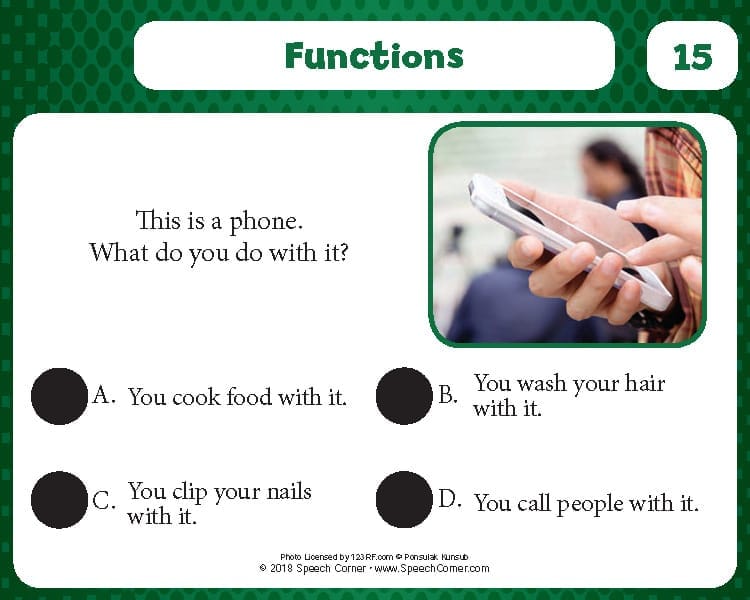 Functions

15

This is a phone.
What do you do with it?

A. You cook food with it.

B. You wash your hair with it.

C. You clip your nails with it.

D. You call people with it.

Photo Licensed by 123RF.com © Ponsulak Kunsub
© 2018 Speech Corner • www.SpeechCorner.com